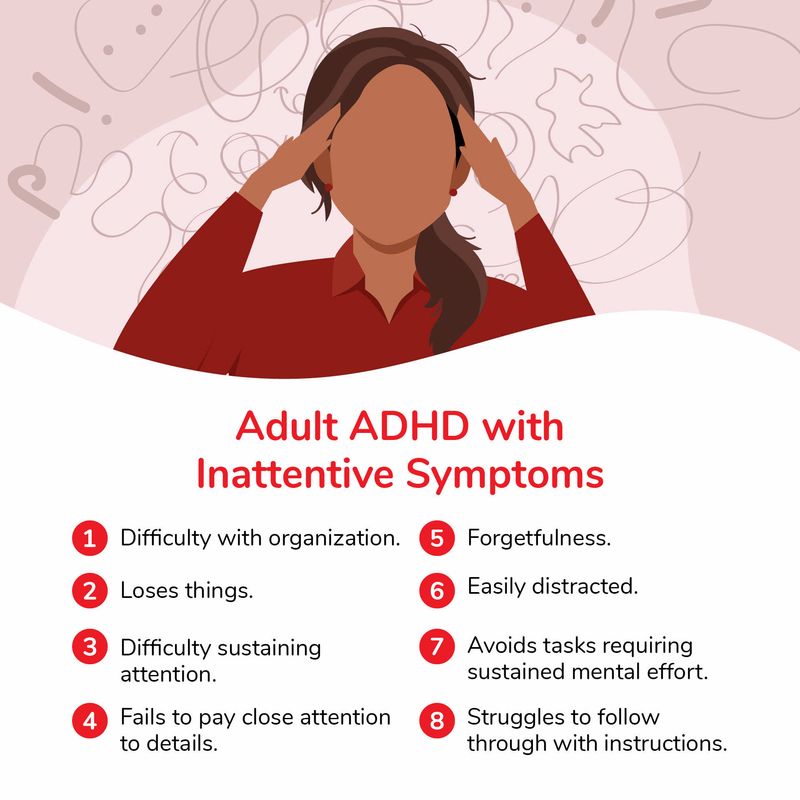 Adult ADHD with Inattentive Symptoms

1 Difficulty with organization.

2 Loses things.

3 Difficulty sustaining attention.

4 Fails to pay close attention to details.

5 Forgetfulness.

6 Easily distracted.

7 Avoids tasks requiring sustained mental effort.

8 Struggles to follow through with instructions.